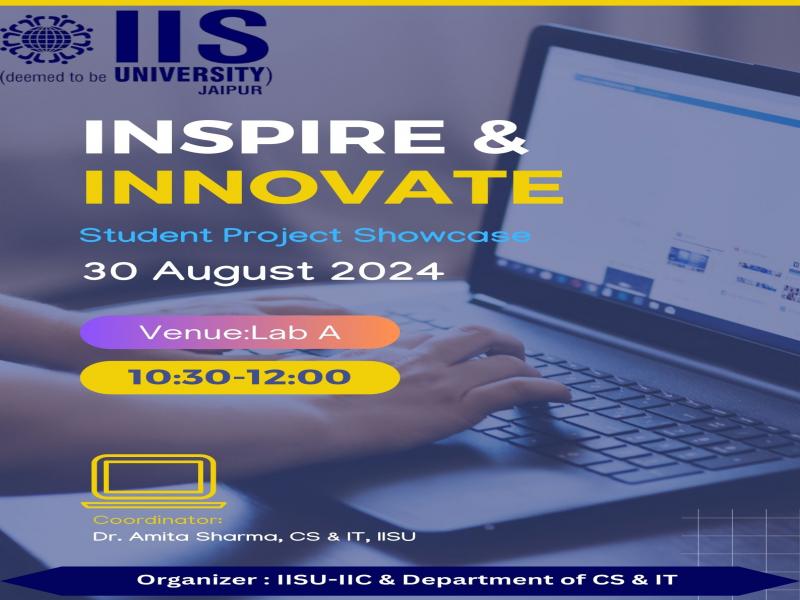 IIS
(deemed to be UNIVERSITY)
JAIPUR

INSPIRE &
INNOVATE

Student Project Showcase

30 August 2024

Venue:Lab A

10:30-12:00

Coordinator:
Dr. Amita Sharma, CS & IT, IISU

Organizer : IISU-IIC & Department of CS & IT